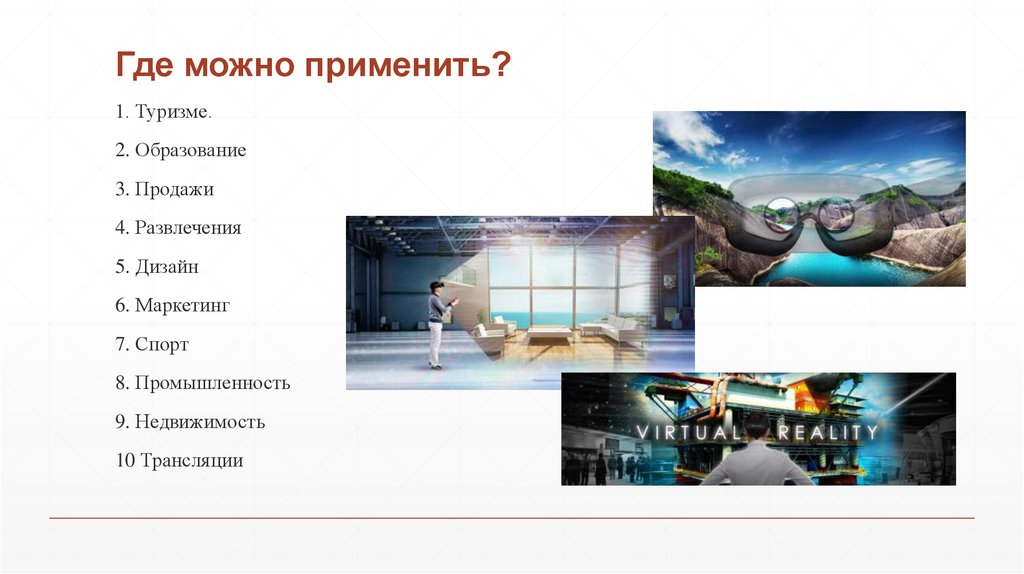 Где можно применить?

1. Туризме.

2. Образование

3. Продажи

4. Развлечения

5. Дизайн

6. Маркетинг

7. Спорт

8. Промышленность

9. Недвижимость

10 Трансляции

VIRTUAL REALITY